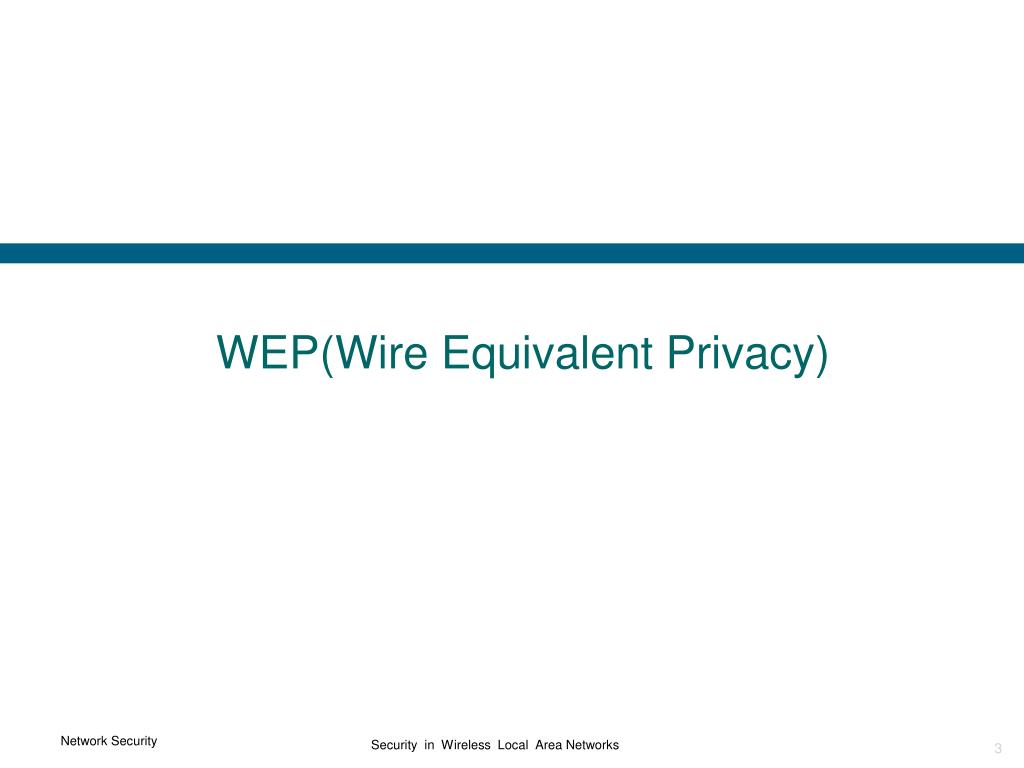 WEP(Wire Equivalent Privacy)

Network Security

Security in Wireless Local Area Networks

3